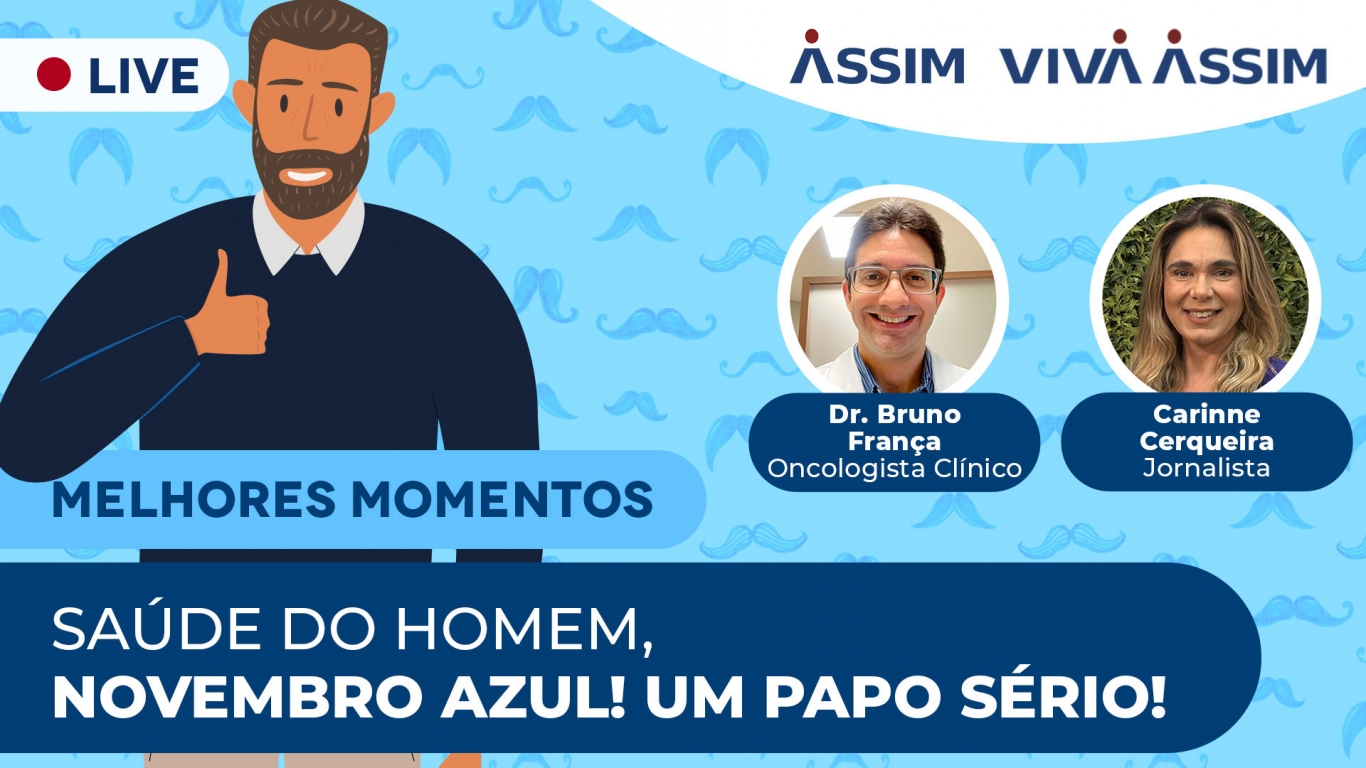 LIVE

ASSIM VIVA ASSIM

Dr. Bruno França
Oncologista Clínico

Carinne Cerqueira
Jornalista

MELHORES MOMENTOS

SAÚDE DO HOMEM,
NOVEMBRO AZUL! UM PAPO SÉRIO!